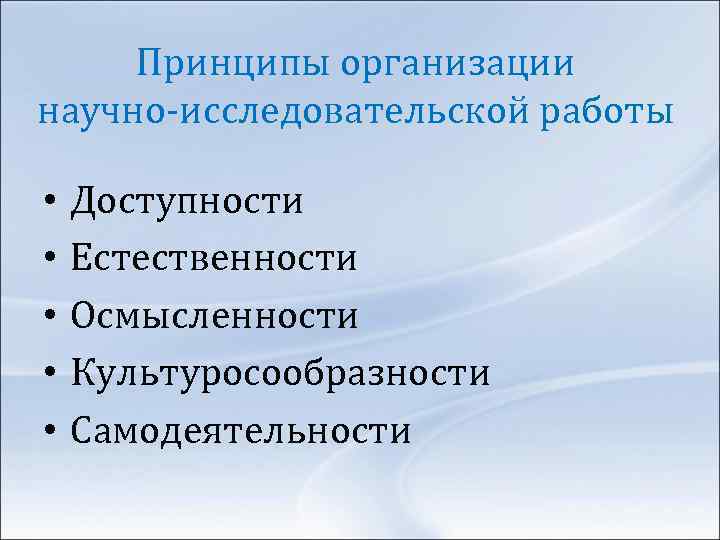 Принципы организации научно-исследовательской работы

• Доступности
• Естественности
• Осмысленности
• Культуросообразности
• Самодеятельности